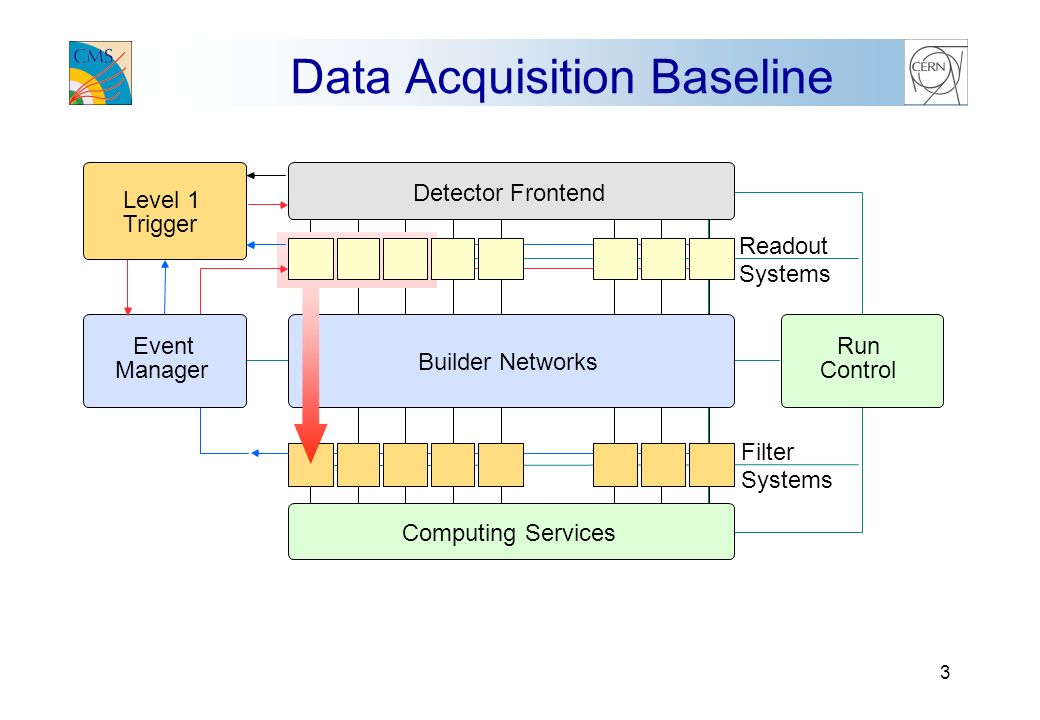 CMS

Data Acquisition Baseline

CERN

Level 1
Trigger

Detector Frontend

Readout
Systems

Event
Manager

Builder Networks

Run
Control

Filter
Systems

Computing Services

3